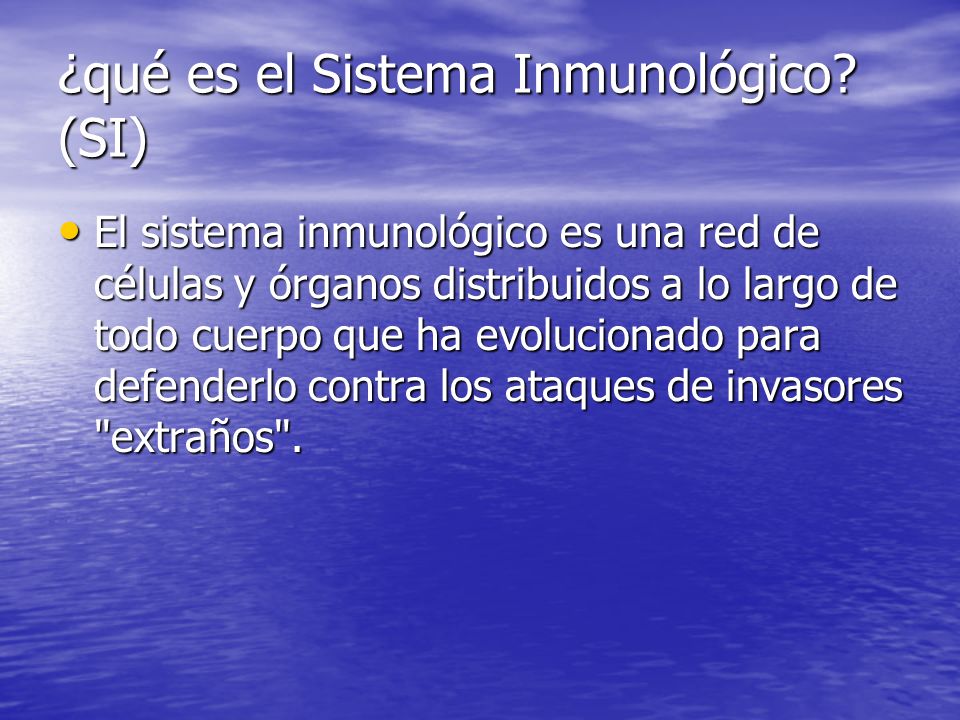 ¿qué es el Sistema Inmunológico? (SI)

• El sistema inmunológico es una red de células y órganos distribuidos a lo largo de todo cuerpo que ha evolucionado para defenderlo contra los ataques de invasores "extraños".